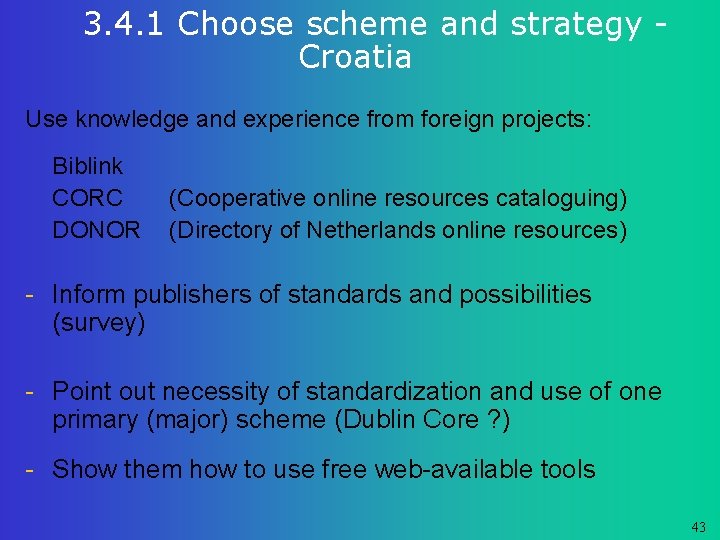 3.4.1 Choose scheme and strategy - Croatia

Use knowledge and experience from foreign projects:

Biblink
CORC (Cooperative online resources cataloguing)
DONOR (Directory of Netherlands online resources)

- Inform publishers of standards and possibilities (survey)

- Point out necessity of standardization and use of one primary (major) scheme (Dublin Core ?)

- Show them how to use free web-available tools

43